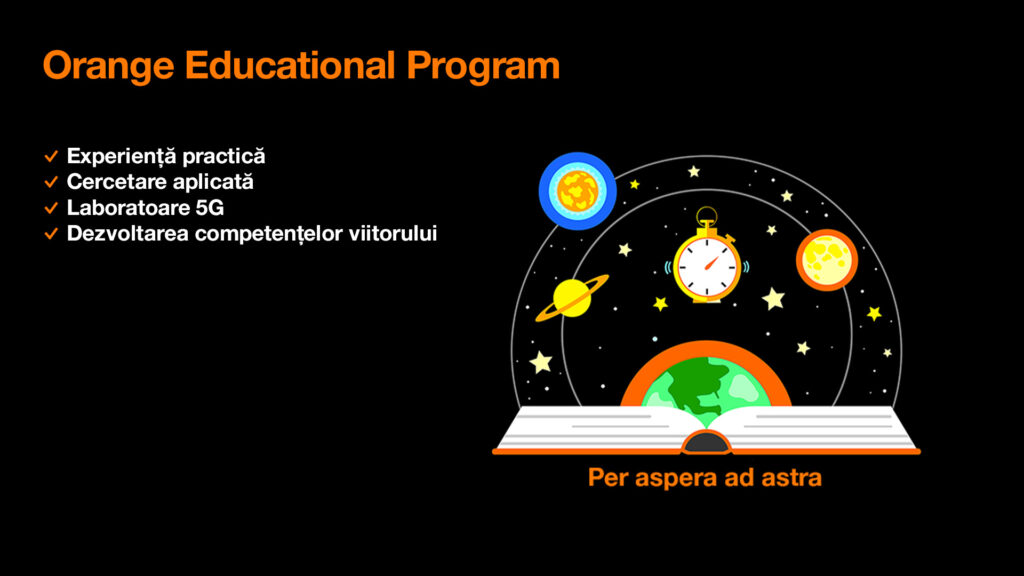 Orange Educational Program

✓ Experiență practică
✓ Cercetare aplicată
✓ Laboratoare 5G
✓ Dezvoltarea competențelor viitorului

Per aspera ad astra